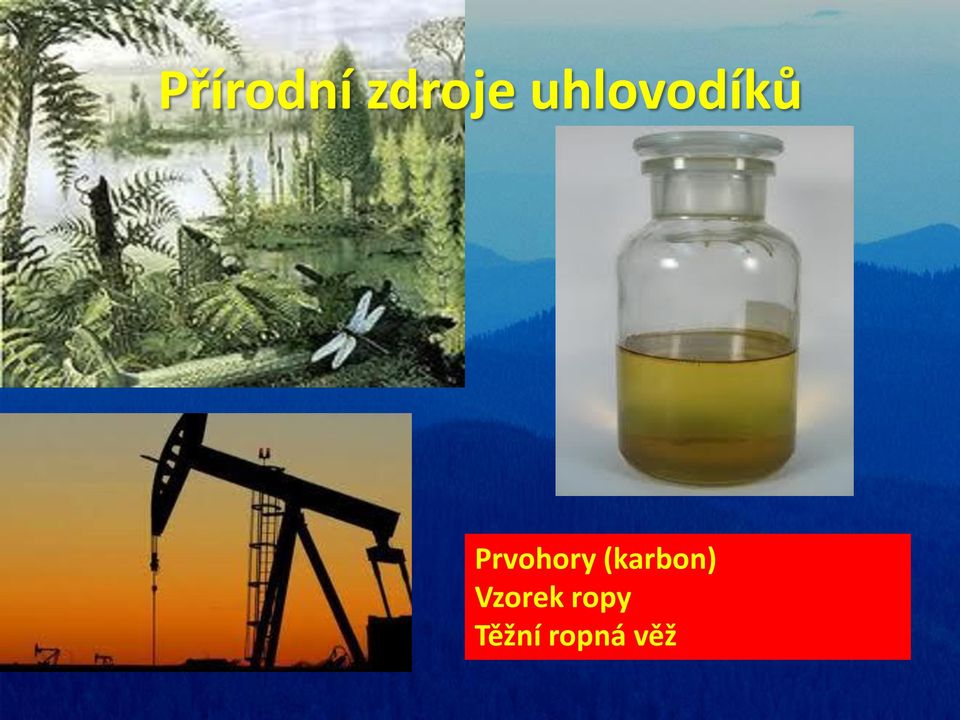 Přírodní zdroje uhlovodíků

Prvohory (karbon)
Vzorek ropy
Těžní ropná věž